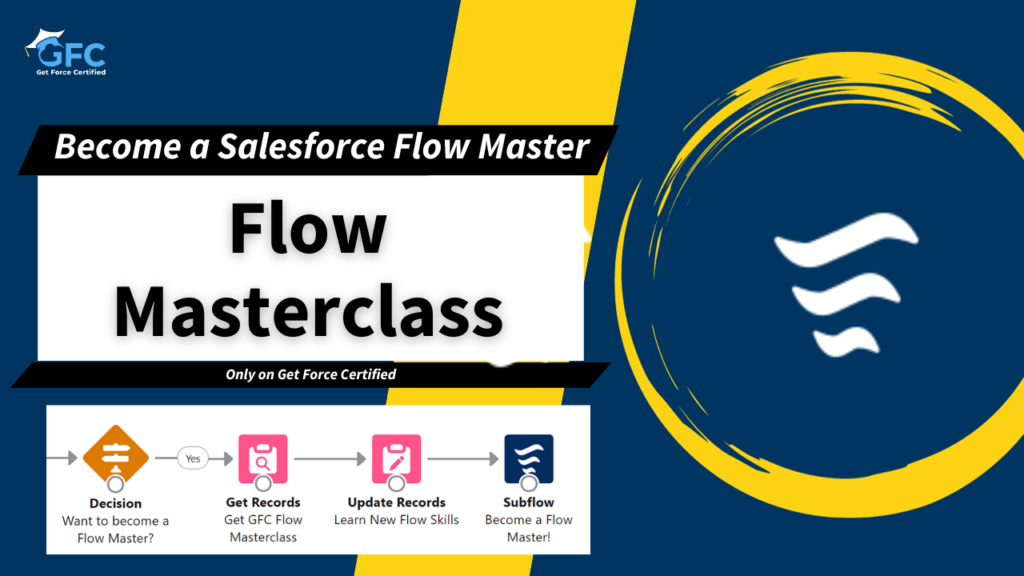 GFC
Get Force Certified

Become a Salesforce Flow Master

Flow Masterclass

Only on Get Force Certified

Yes

Decision
Want to become a Flow Master?

Get Records
Get GFC Flow Masterclass

Update Records
Learn New Flow Skills

Subflow
Become a Flow Master!